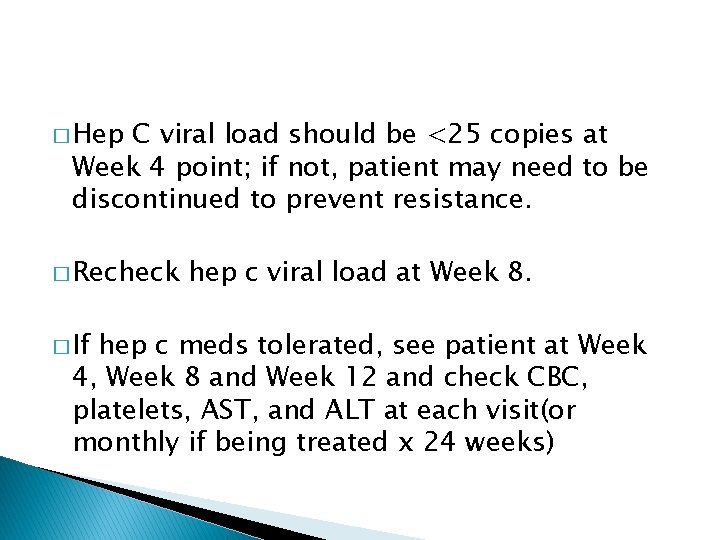 □ Hep C viral load should be <25 copies at Week 4 point; if not, patient may need to be discontinued to prevent resistance.

□ Recheck hep c viral load at Week 8.

□ If hep c meds tolerated, see patient at Week 4, Week 8 and Week 12 and check CBC, platelets, AST, and ALT at each visit(or monthly if being treated x 24 weeks)